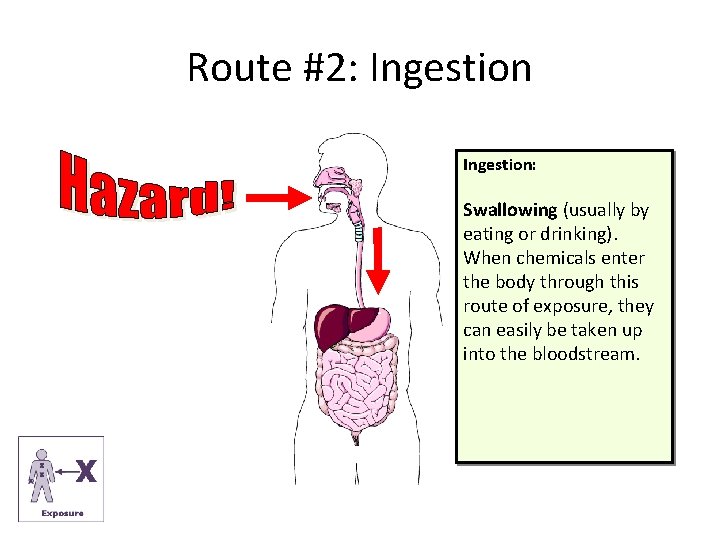 Route #2: Ingestion

Hazard!

Ingestion:

Swallowing (usually by eating or drinking). When chemicals enter the body through this route of exposure, they can easily be taken up into the bloodstream.

X

Exposure